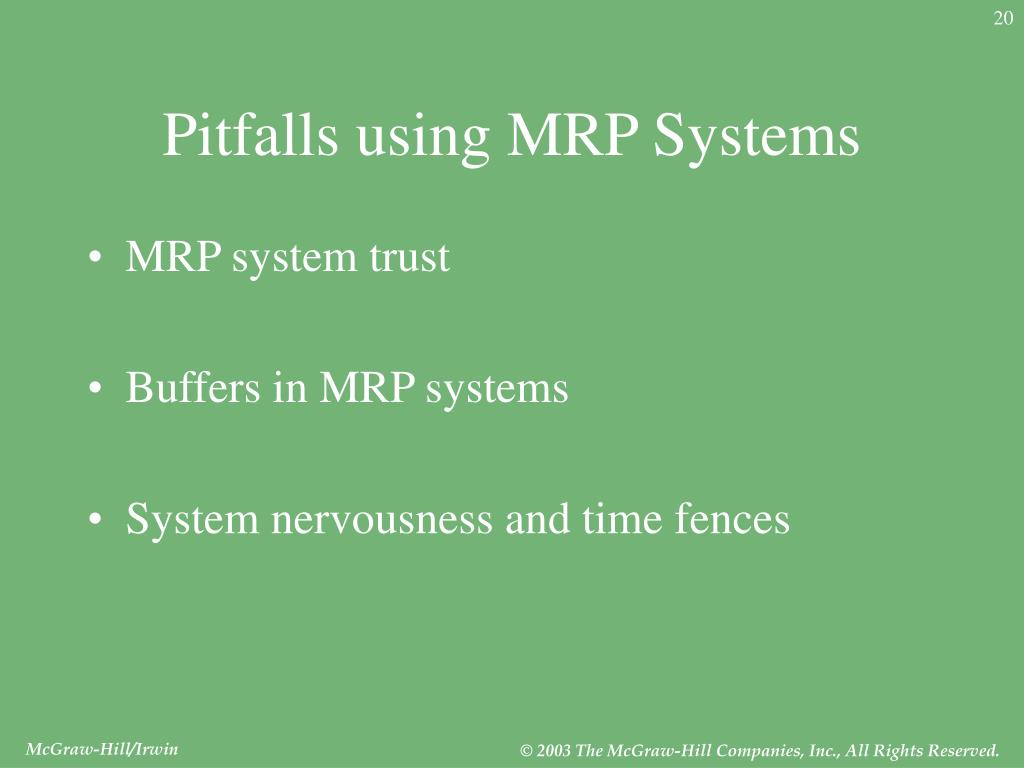 20

Pitfalls using MRP Systems

• MRP system trust

• Buffers in MRP systems

• System nervousness and time fences

McGraw-Hill/Irwin

© 2003 The McGraw-Hill Companies, Inc., All Rights Reserved.